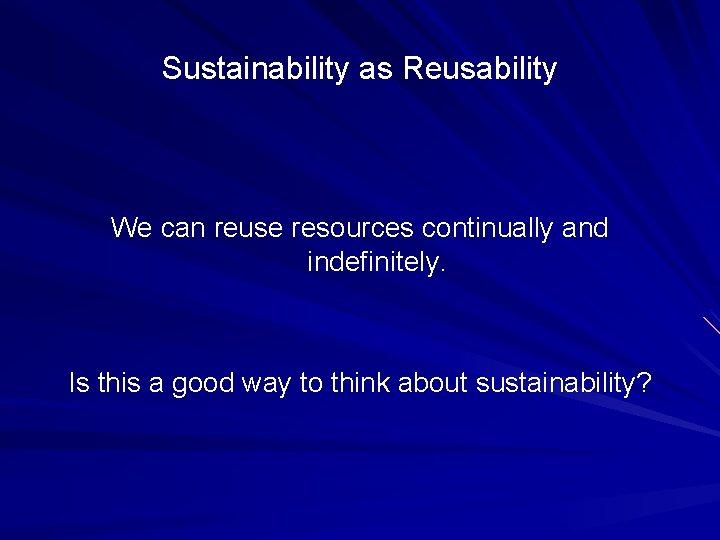 Sustainability as Reusability

We can reuse resources continually and indefinitely.

Is this a good way to think about sustainability?